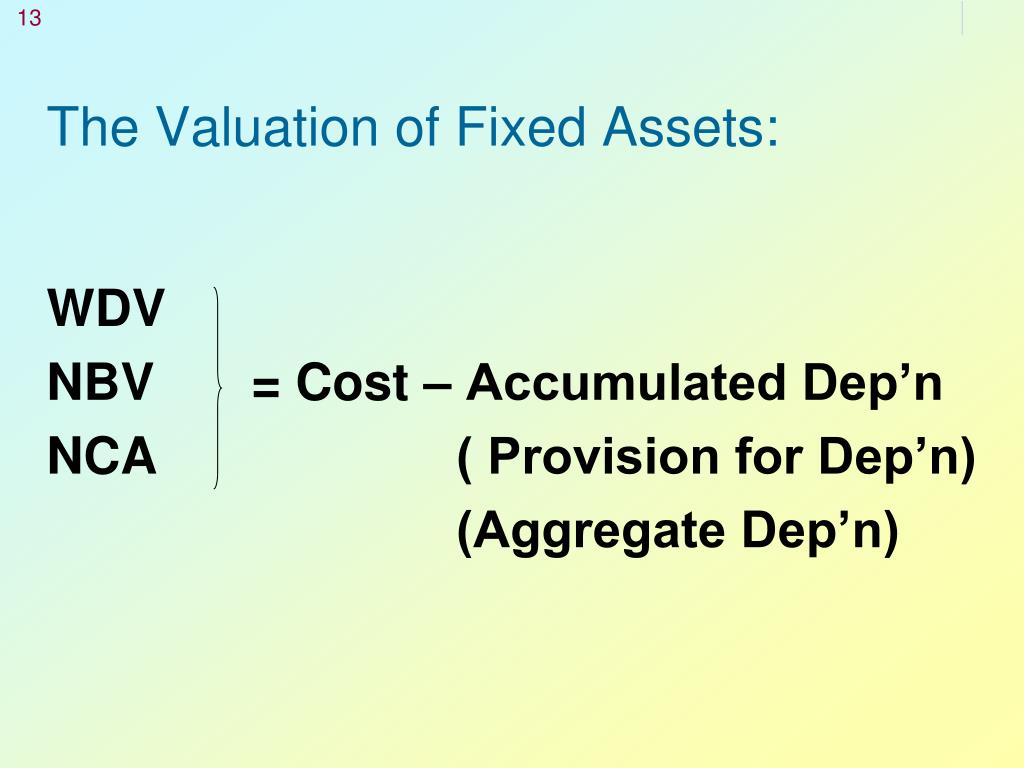 13

The Valuation of Fixed Assets:

WDV
NBV = Cost – Accumulated Dep’n
NCA ( Provision for Dep’n)
(Aggregate Dep’n)